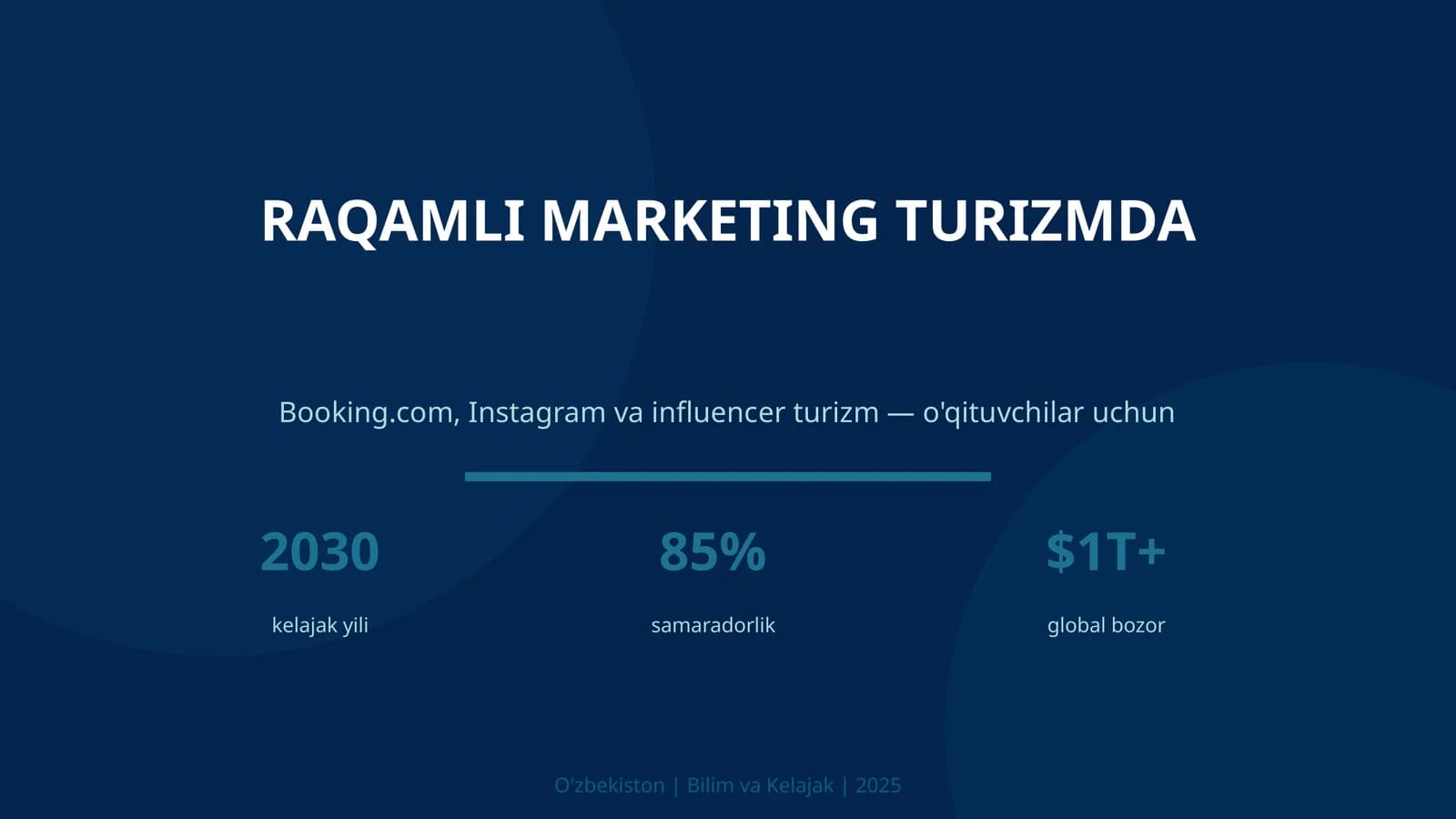 RAQAMLI MARKETING TURIZMDA

Booking.com, Instagram va influencer turizm — o'qituvchilar uchun

2030
kelajak yili

85%
samaradorlik

$1T+
global bozor

O'zbekiston | Bilim va Kelajak | 2025